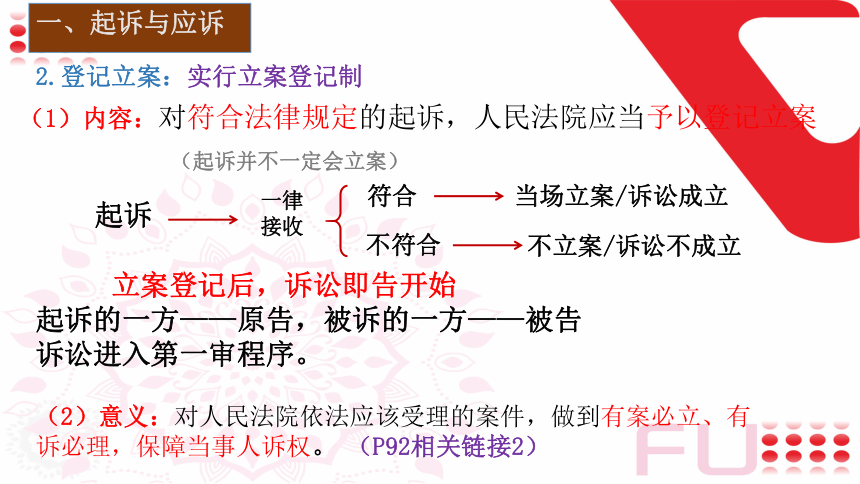 一、起诉与应诉

2.登记立案：实行立案登记制

（1）内容：对符合法律规定的起诉，人民法院应当予以登记立案

（起诉并不一定会立案）

起诉 一律接收 符合 当场立案/诉讼成立

不符合 不立案/诉讼不成立

立案登记后，诉讼即告开始

起诉的一方——原告，被诉的一方——被告

诉讼进入第一审程序。

（2）意义：对人民法院依法应该受理的案件，做到有案必立、有诉必理，保障当事人诉权。（P92相关链接2）

FU